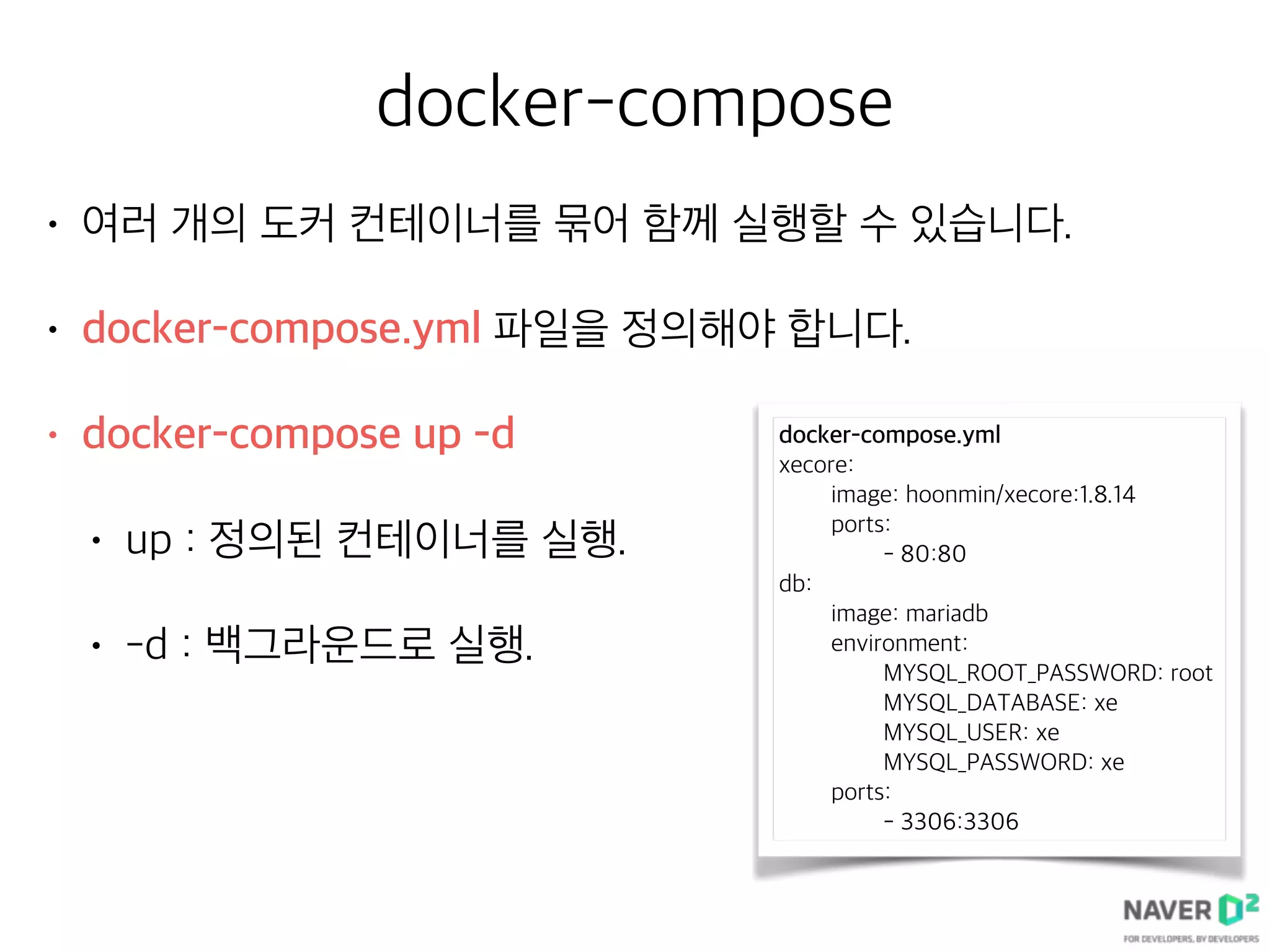 docker-compose

• 여러 개의 도커 컨테이너를 묶어 함께 실행할 수 있습니다.

• docker-compose.yml 파일을 정의해야 합니다.

• docker-compose up -d

• up : 정의된 컨테이너를 실행.

• -d : 백그라운드로 실행.

docker-compose.yml
xecore:
image: hoonmin/xecore:1.8.14
ports:
- 80:80
db:
image: mariadb
environment:
MYSQL_ROOT_PASSWORD: root
MYSQL_DATABASE: xe
MYSQL_USER: xe
MYSQL_PASSWORD: xe
ports:
- 3306:3306

NAVER D2
FOR DEVELOPERS, BY DEVELOPERS